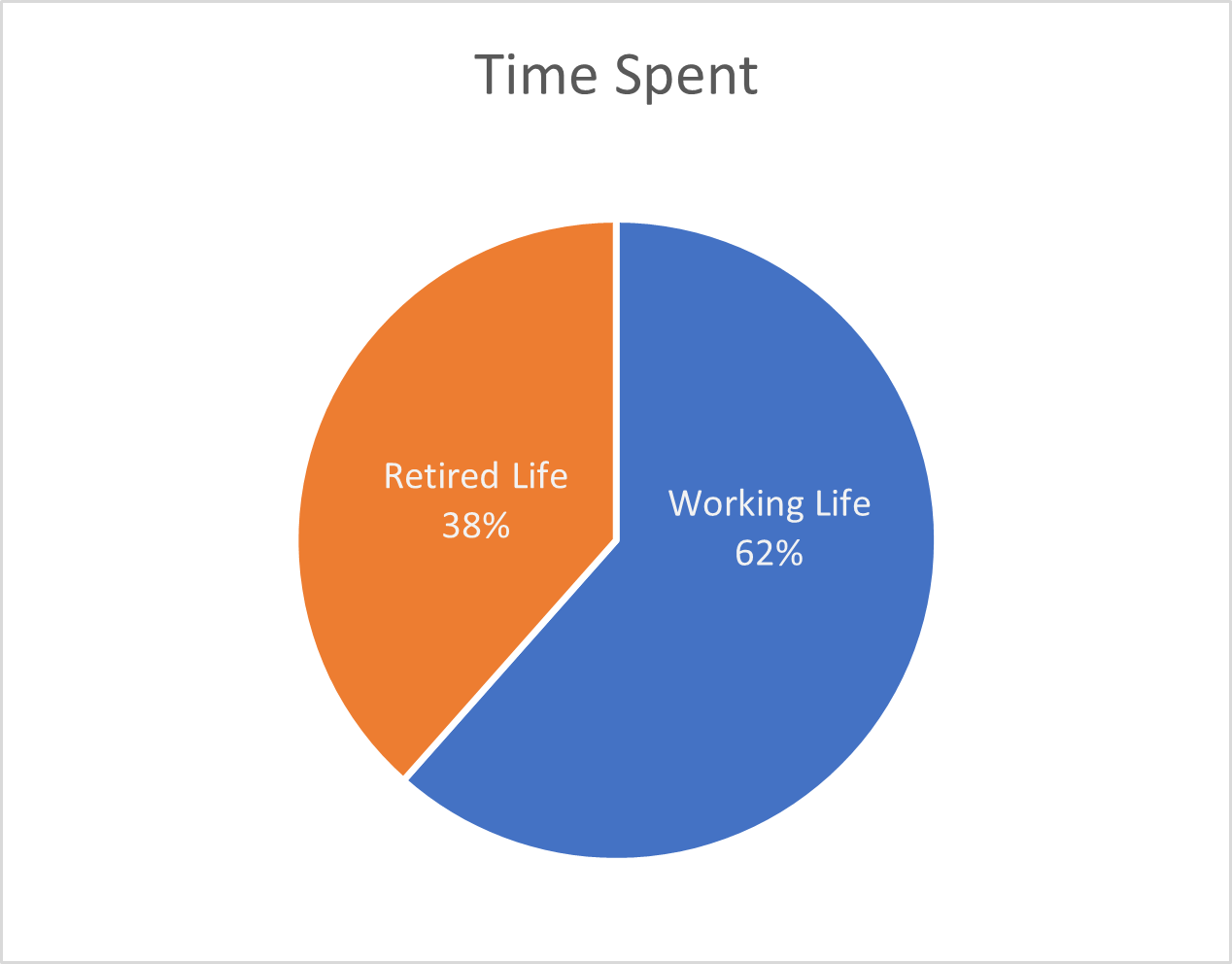 Time Spent

Retired Life
38%

Working Life
62%